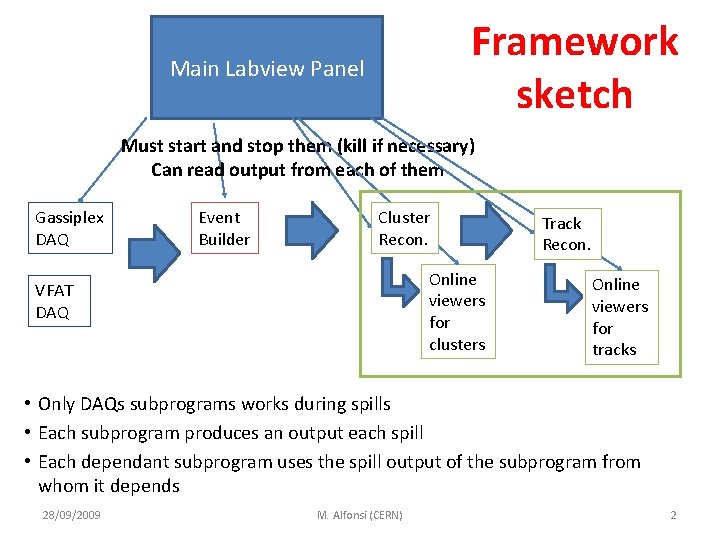 Main Labview Panel

Framework sketch

Must start and stop them (kill if necessary)
Can read output from each of them

Gassiplex DAQ

VFAT DAQ

Event Builder

Cluster Recon.

Online viewers for clusters

Track Recon.

Online viewers for tracks

• Only DAQs subprograms works during spills
• Each subprogram produces an output each spill
• Each dependant subprogram uses the spill output of the subprogram from whom it depends

28/09/2009 M. Alfonsi (CERN) 2